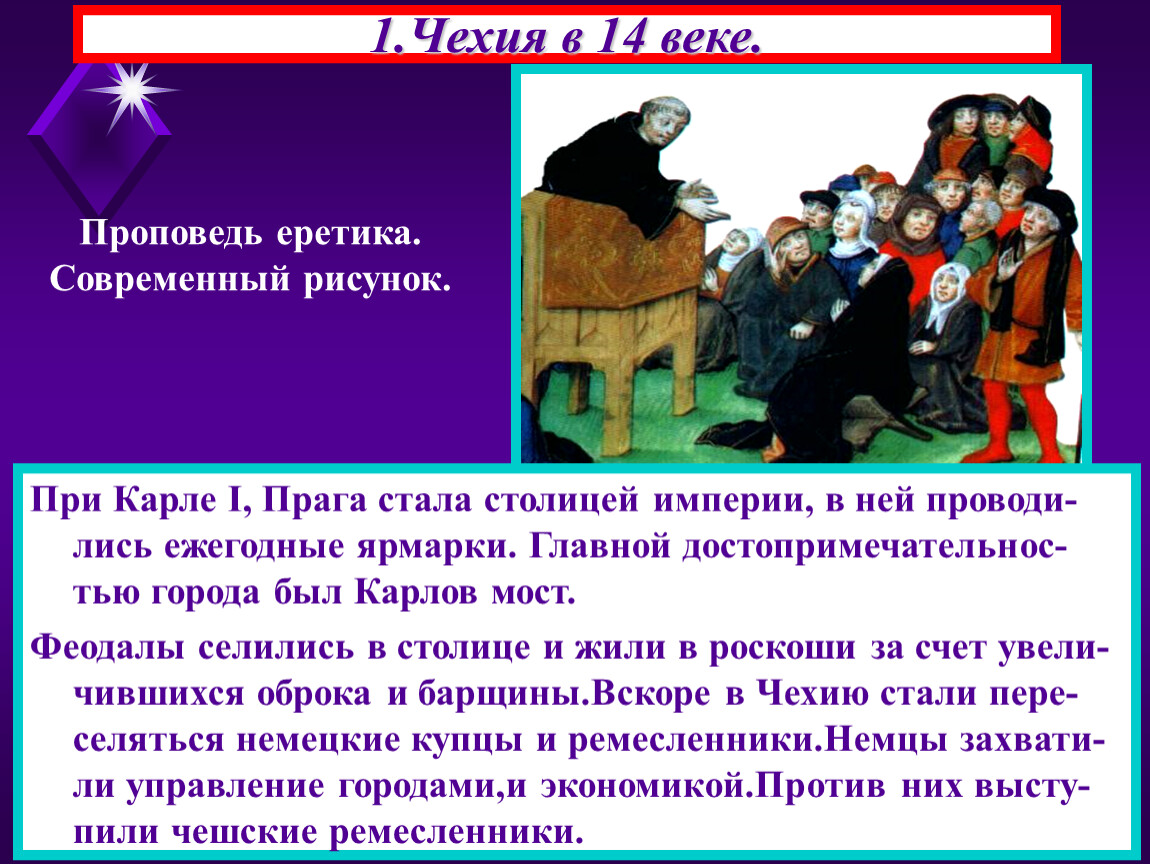 1.Чехия в 14 веке.

Проповедь еретика. Современный рисунок.

При Карле I, Прага стала столицей империи, в ней проводились ежегодные ярмарки. Главной достопримечательностью города был Карлов мост.

Феодалы селились в столице и жили в роскоши за счет увеличившихся оброка и барщины.Вскоре в Чехию стали переселяться немецкие купцы и ремесленники.Немцы захватили управление городами,и экономикой.Против них выступили чешские ремесленники.